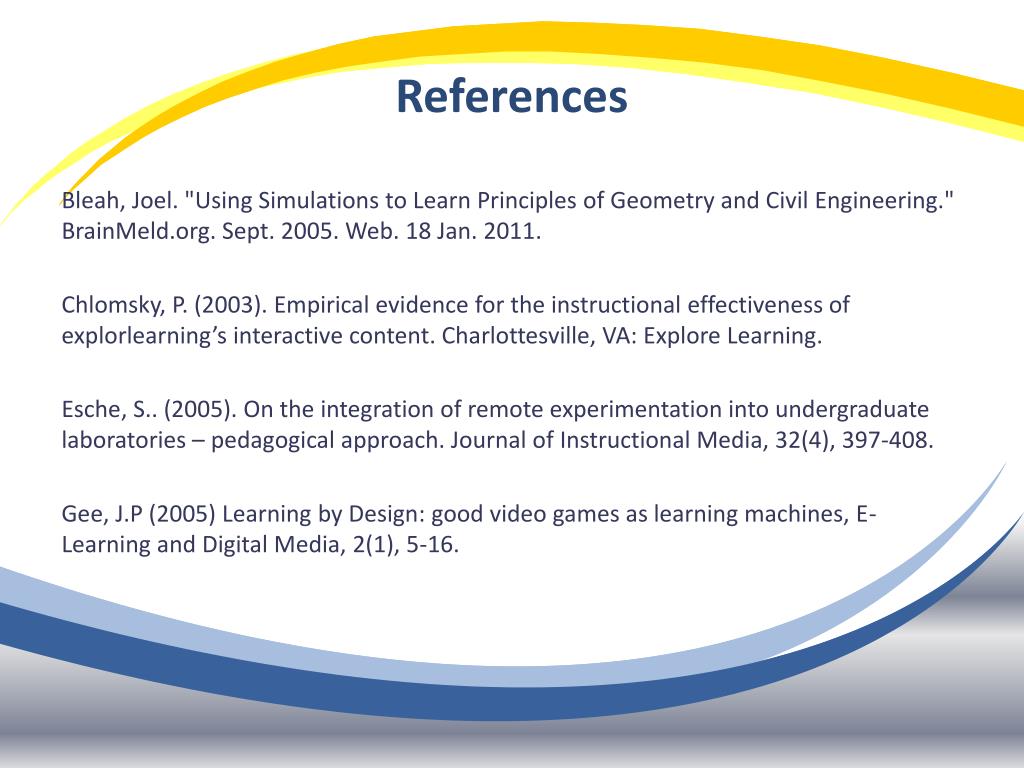 References

Bleah, Joel. "Using Simulations to Learn Principles of Geometry and Civil Engineering." BrainMeld.org. Sept. 2005. Web. 18 Jan. 2011.

Chlomsky, P. (2003). Empirical evidence for the instructional effectiveness of explorlearning’s interactive content. Charlottesville, VA: Explore Learning.

Esche, S.. (2005). On the integration of remote experimentation into undergraduate laboratories – pedagogical approach. Journal of Instructional Media, 32(4), 397-408.

Gee, J.P (2005) Learning by Design: good video games as learning machines, E-Learning and Digital Media, 2(1), 5-16.